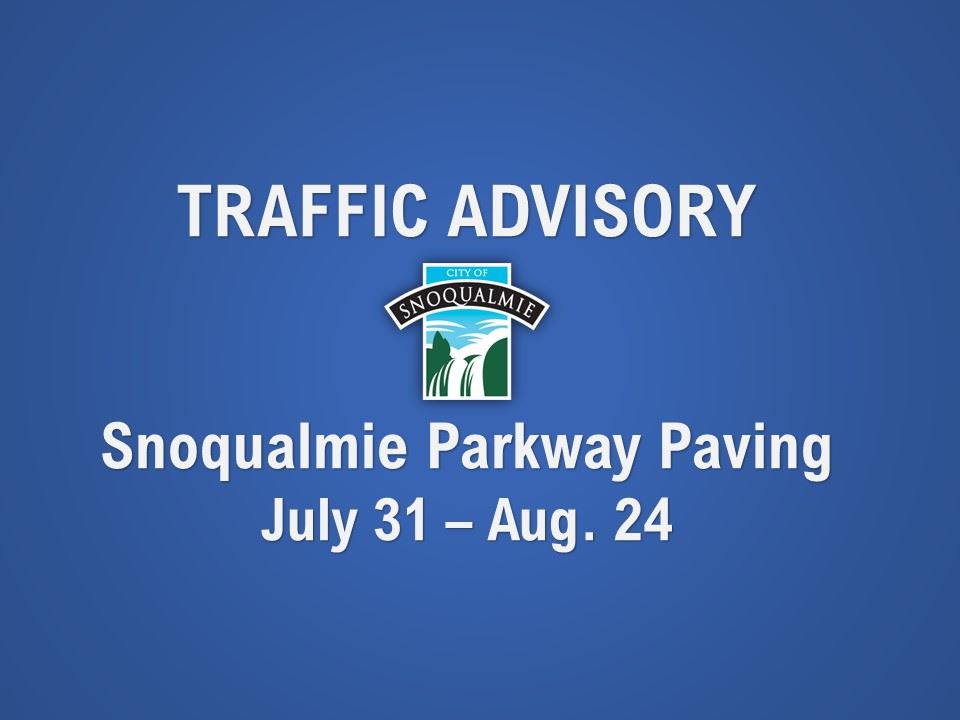 TRAFFIC ADVISORY

CITY OF
SNOQUALMIE

Snoqualmie Parkway Paving
July 31 – Aug. 24